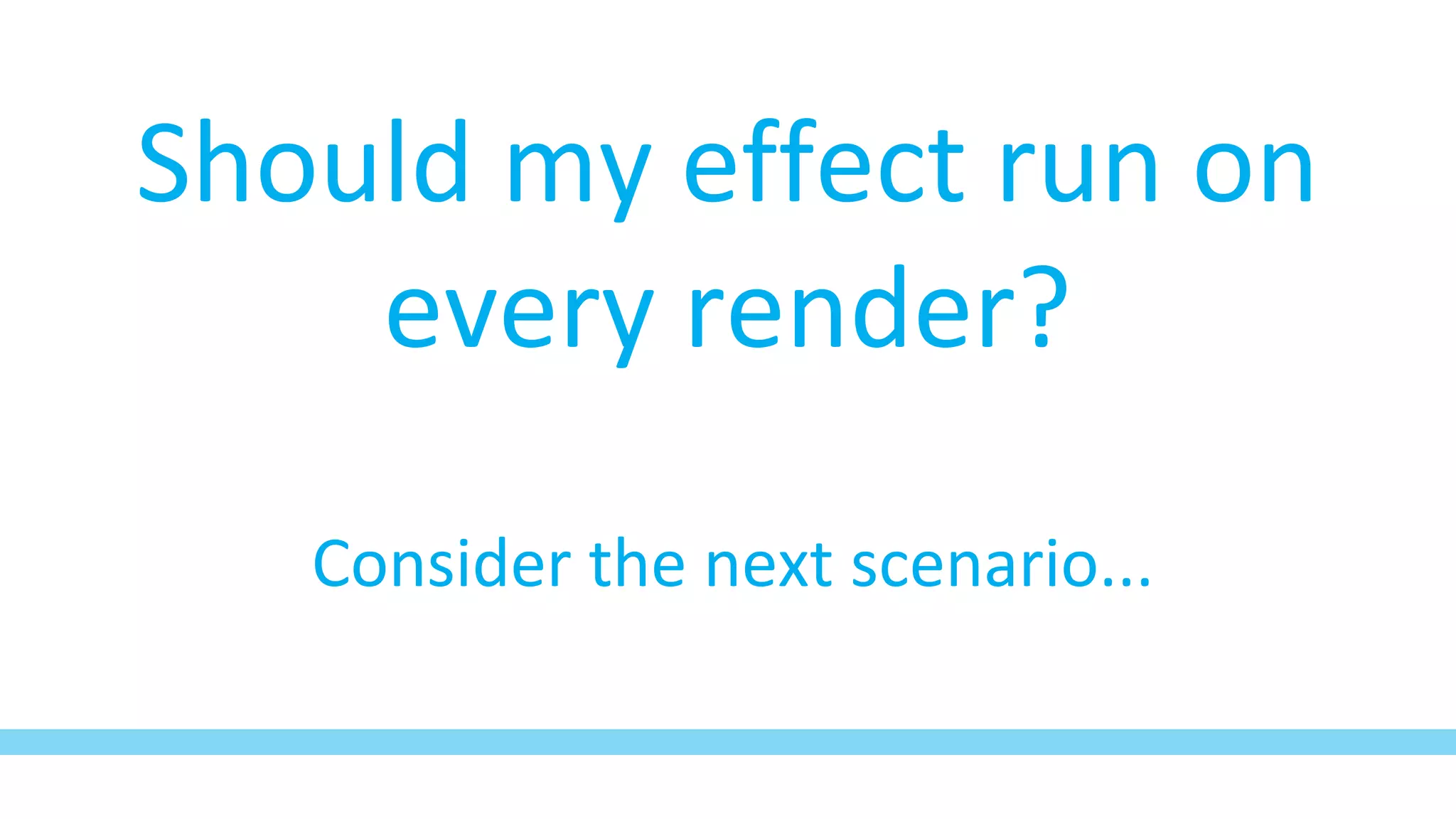 Should my effect run on every render?

Consider the next scenario...